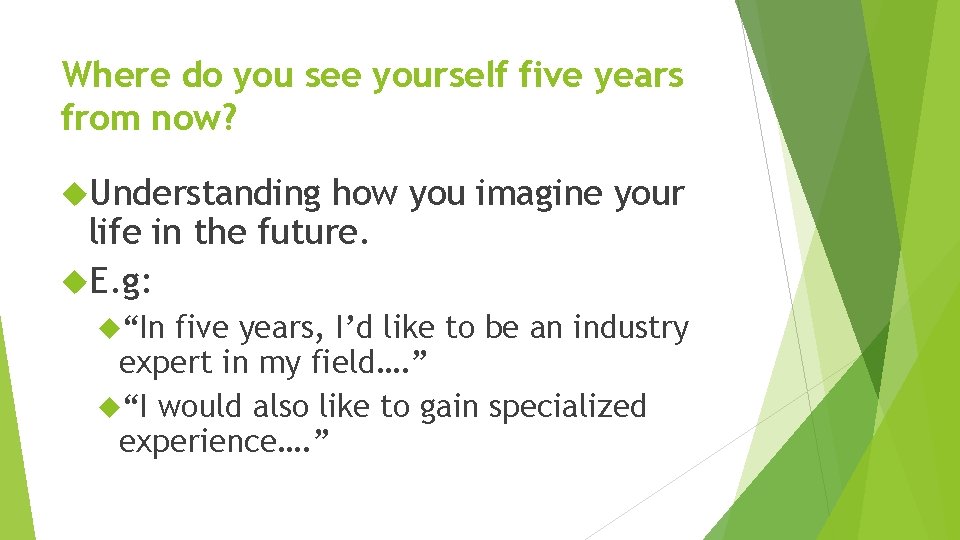 Where do you see yourself five years from now?

Understanding how you imagine your life in the future.

E.g:

“In five years, I’d like to be an industry expert in my field….”

“I would also like to gain specialized experience….”